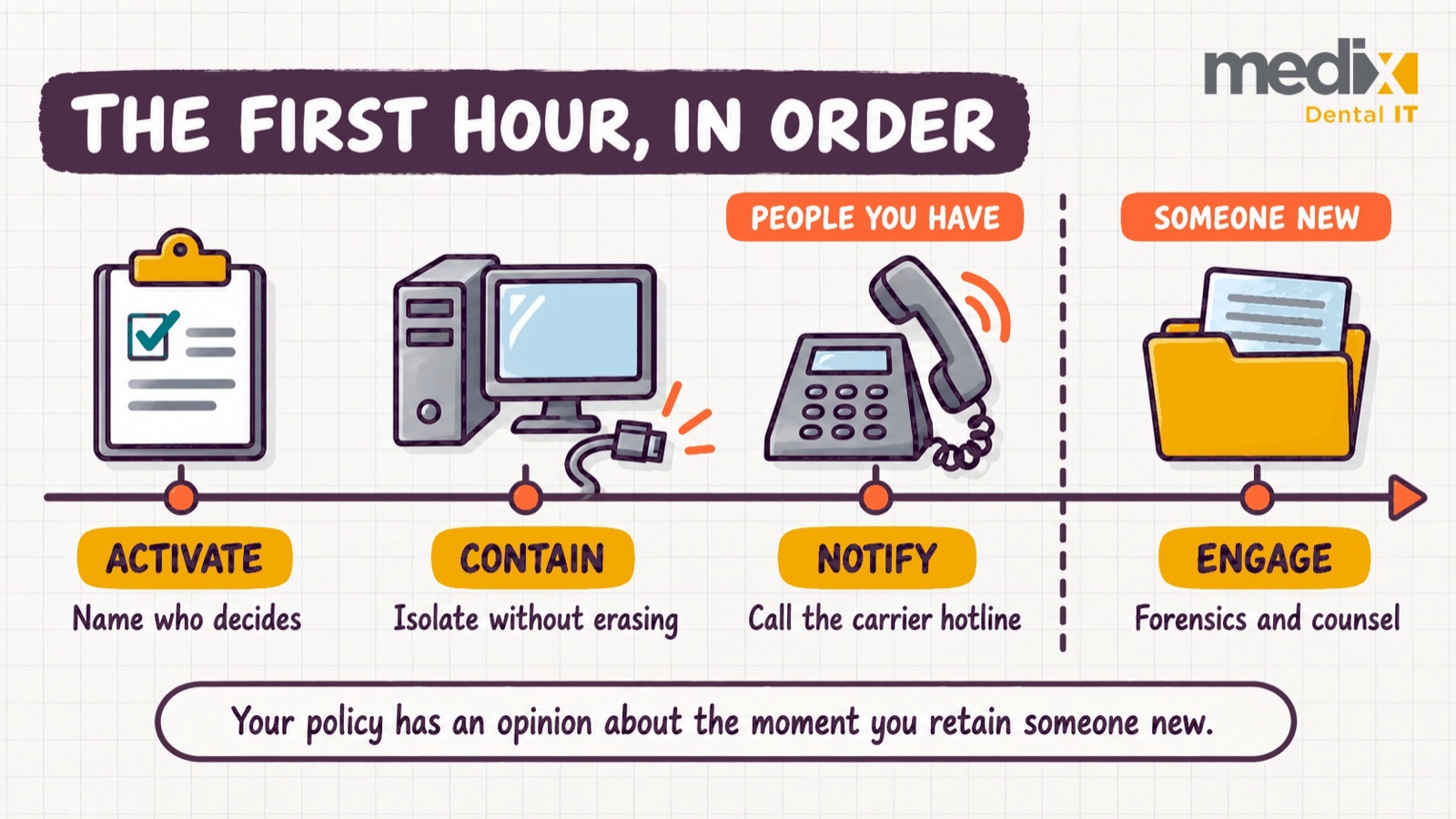 THE FIRST HOUR, IN ORDER

medix
Dental IT

PEOPLE YOU HAVE

SOMEONE NEW

ACTIVATE
Name who decides

CONTAIN
Isolate without erasing

NOTIFY
Call the carrier hotline

ENGAGE
Forensics and counsel

Your policy has an opinion about the moment you retain someone new.